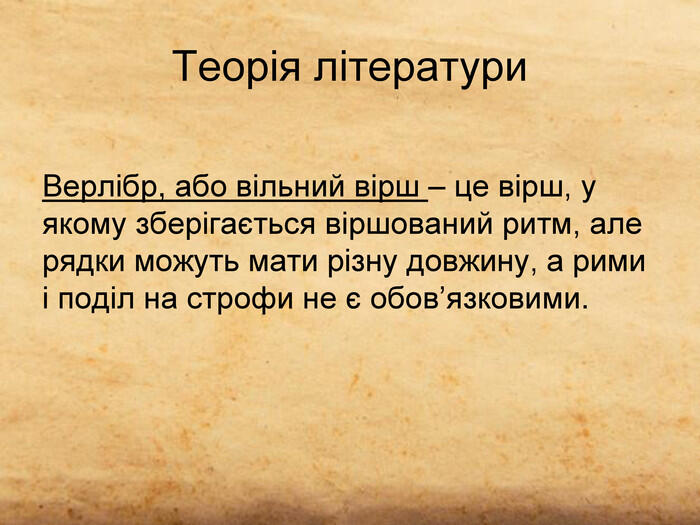 Теорія літератури

Верлібр, або вільний вірш – це вірш, у якому зберігається віршований ритм, але рядки можуть мати різну довжину, а рими і поділ на строфи не є обов'язковими.